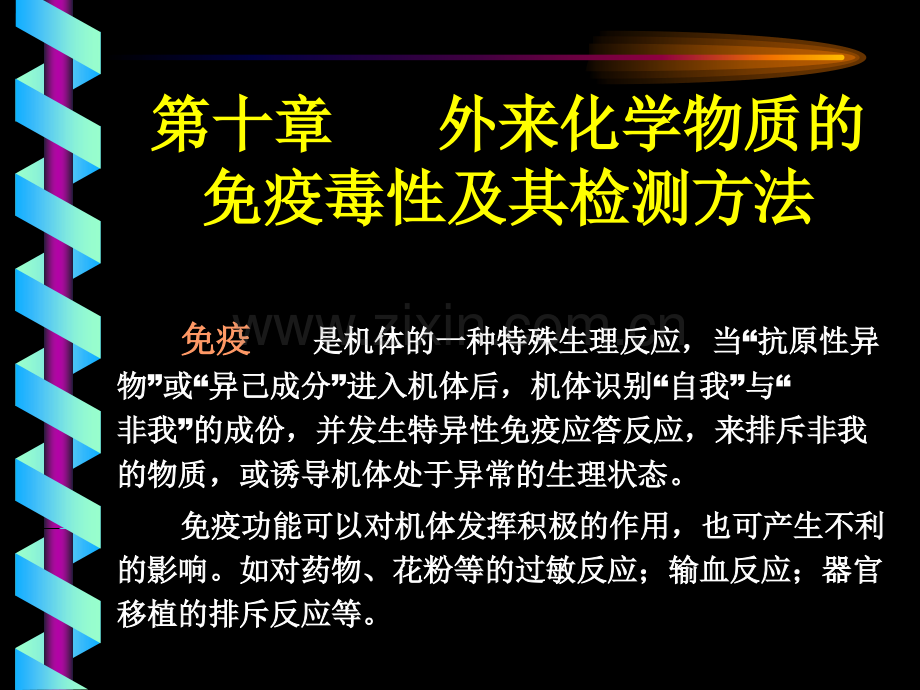 第十章 外来化学物质的免疫毒性及其检测方法

免疫 是机体的一种特殊生理反应，当“抗原性异物”或“异己成分”进入机体后，机体识别“自我”与“非我”的成份，并发生特异性免疫应答反应，来排斥非我的物质，或诱导机体处于异常的生理状态。

免疫功能可以对机体发挥积极的作用，也可产生不利的影响。如对药物、花粉等的过敏反应；输血反应；器官移植的排斥反应等。

www.zixin.com.cn